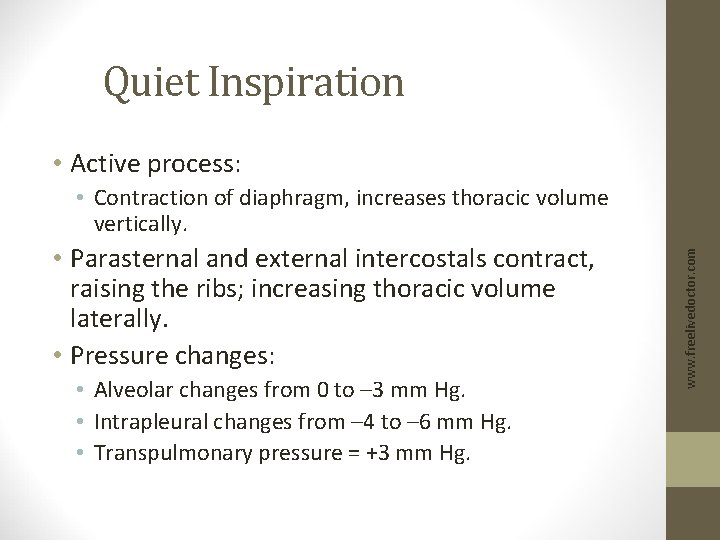 Quiet Inspiration

• Active process:
  • Contraction of diaphragm, increases thoracic volume vertically.
• Parasternal and external intercostals contract, raising the ribs; increasing thoracic volume laterally.
• Pressure changes:
  • Alveolar changes from 0 to –3 mm Hg.
  • Intrapleural changes from –4 to –6 mm Hg.
  • Transpulmonary pressure = +3 mm Hg.

www.freelivedoctor.com